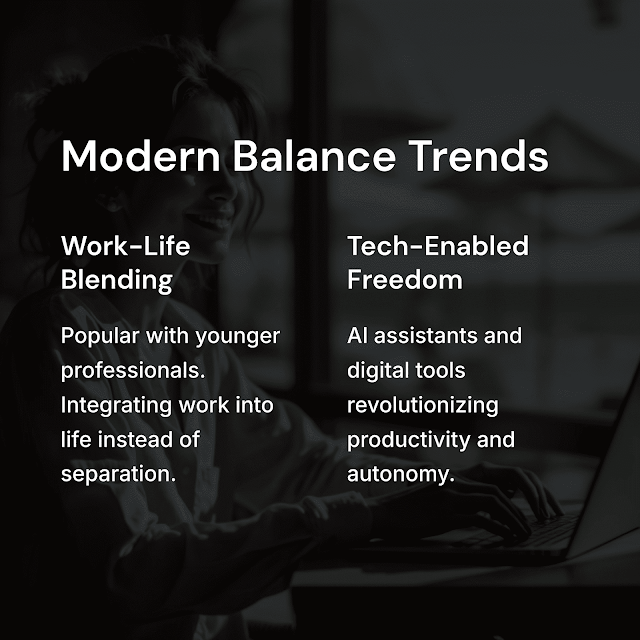 Modern Balance Trends

Work-Life Blending

Popular with younger professionals. Integrating work into life instead of separation.

Tech-Enabled Freedom

AI assistants and digital tools revolutionizing productivity and autonomy.